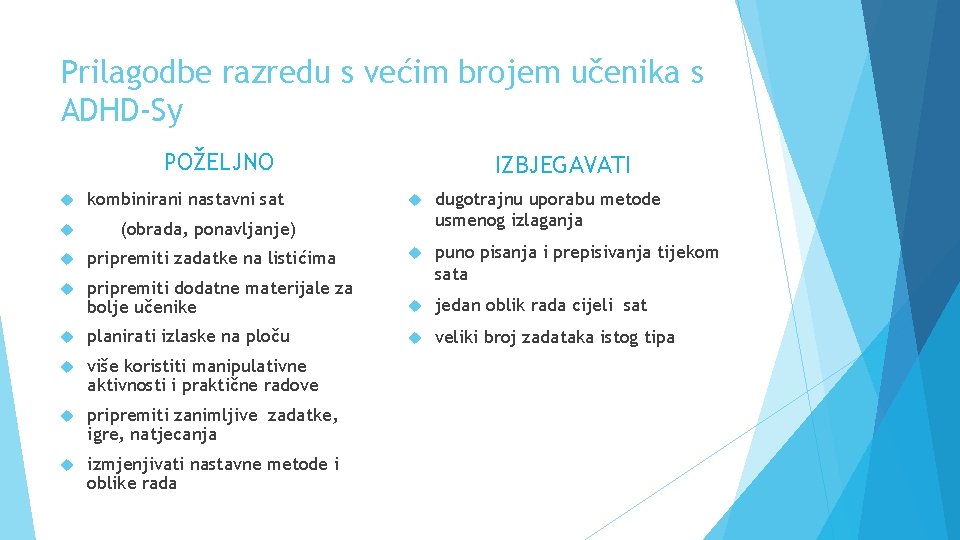 Prilagodbe razredu s većim brojem učenika s ADHD-Sy

POŽELJNO

kombinirani nastavni sat

(obrada, ponavljanje)

pripremiti zadatke na listićima

pripremiti dodatne materijale za bolje učenike

planirati izlaske na ploču

više koristiti manipulativne aktivnosti i praktične radove

pripremiti zanimljive zadatke, igre, natjecanja

izmjenjivati nastavne metode i oblike rada

IZBJEGAVATI

dugotrajnu uporabu metode usmenog izlaganja

puno pisanja i prepisivanja tijekom sata

jedan oblik rada cijeli sat

veliki broj zadataka istog tipa